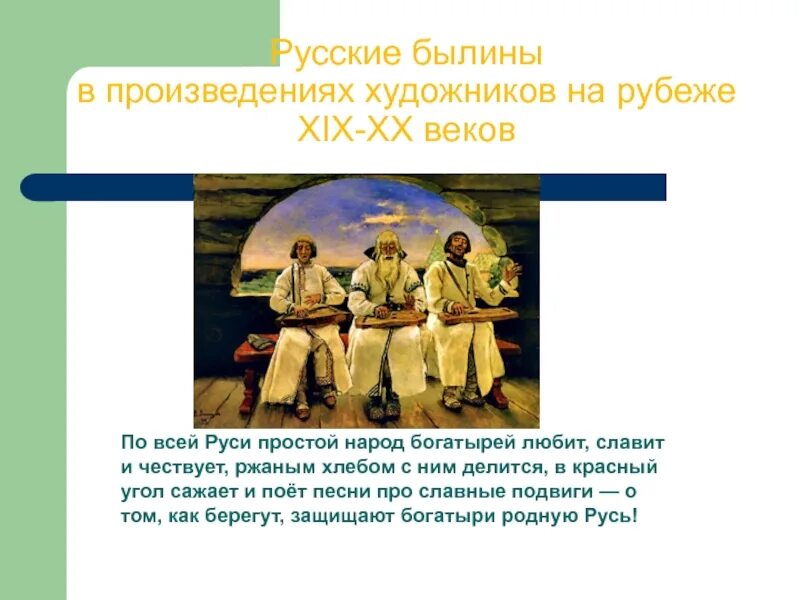 Русские былины
в произведениях художников на рубеже
XIX-XX веков

По всей Руси простой народ богатырей любит, славит и чествует, ржаным хлебом с ним делится, в красный угол сажает и поёт песни про славные подвиги — о том, как берегут, защищают богатыри родную Русь!